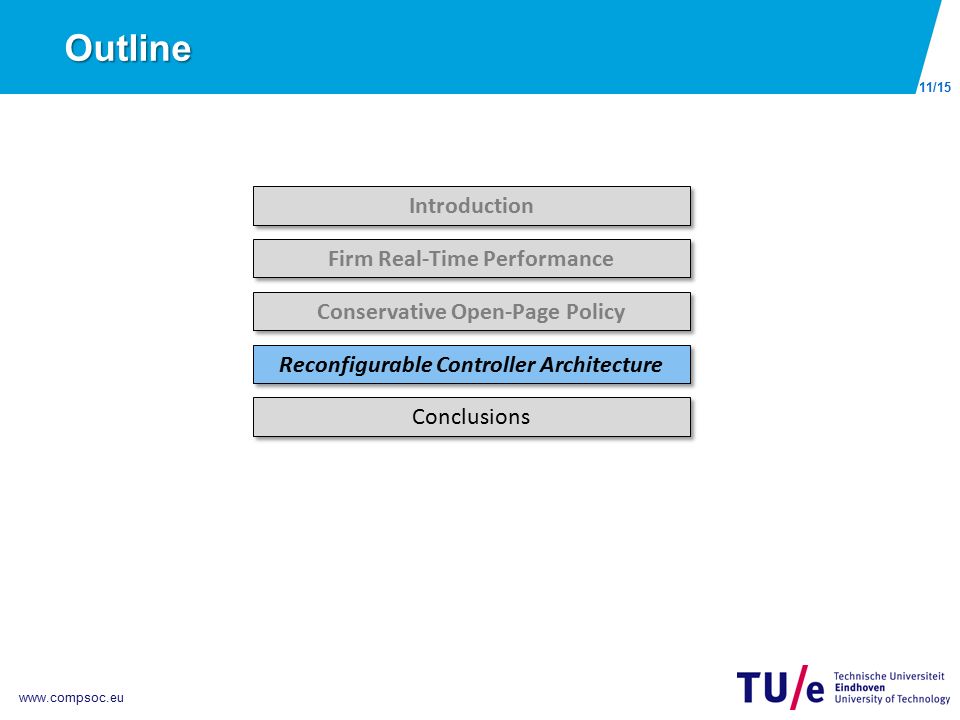 Outline

11/15

Introduction

Firm Real-Time Performance

Conservative Open-Page Policy

Reconfigurable Controller Architecture

Conclusions

www.compsoc.eu

TU/e Technische Universiteit Eindhoven University of Technology